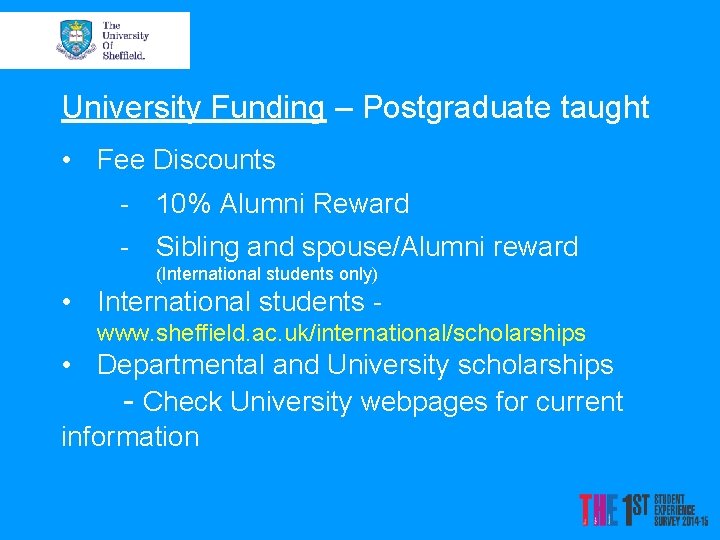 The University Of Sheffield.

University Funding – Postgraduate taught

• Fee Discounts

- 10% Alumni Reward

- Sibling and spouse/Alumni reward (International students only)

• International students - www.sheffield.ac.uk/international/scholarships

• Departmental and University scholarships
- Check University webpages for current information

THE 1ST STUDENT EXPERIENCE SURVEY 2014-15